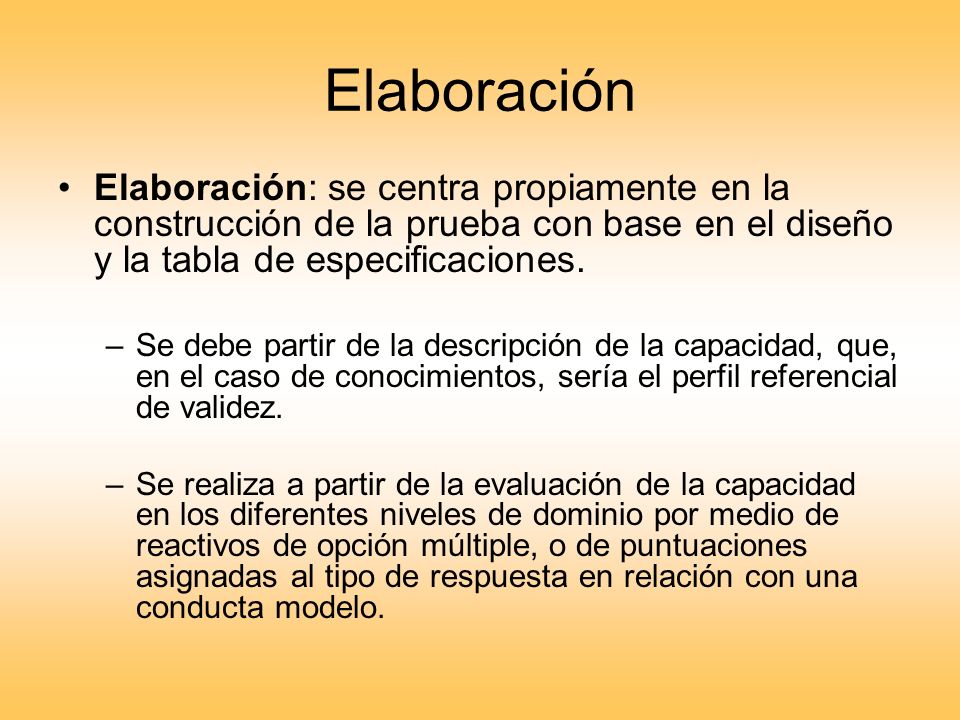 Elaboración

• Elaboración: se centra propiamente en la construcción de la prueba con base en el diseño y la tabla de especificaciones.

– Se debe partir de la descripción de la capacidad, que, en el caso de conocimientos, sería el perfil referencial de validez.

– Se realiza a partir de la evaluación de la capacidad en los diferentes niveles de dominio por medio de reactivos de opción múltiple, o de puntuaciones asignadas al tipo de respuesta en relación con una conducta modelo.